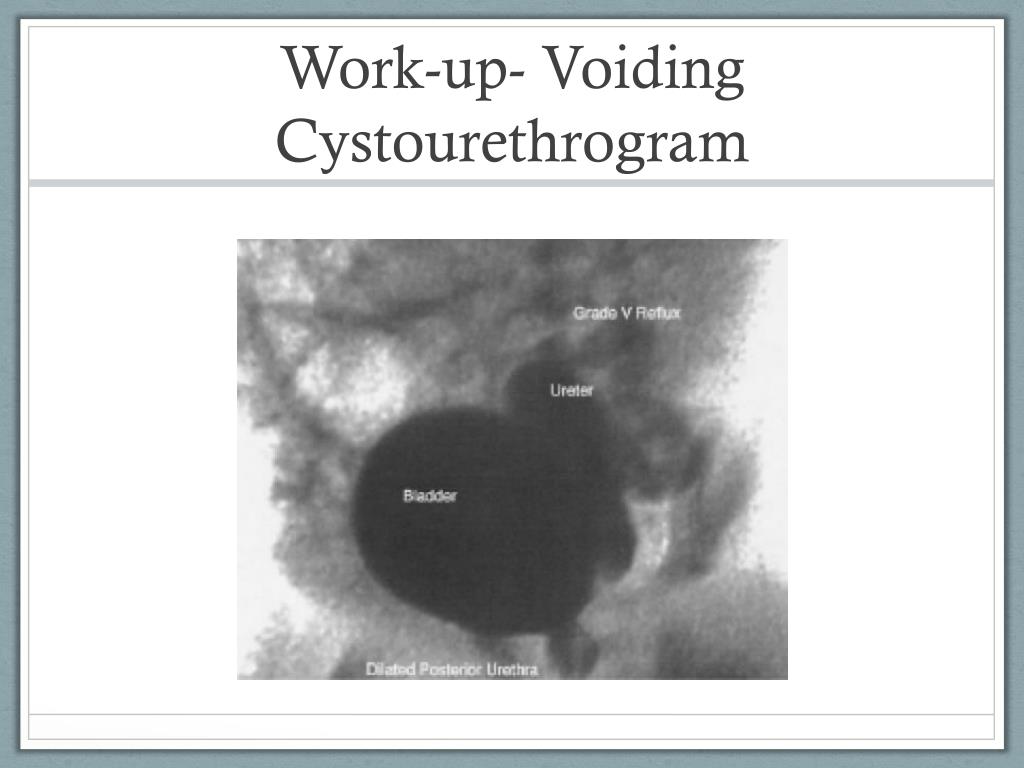 Work-up- Voiding Cystourethrogram

Grade V Reflux

Ureter

Bladder

Dilated Posterior Urethra